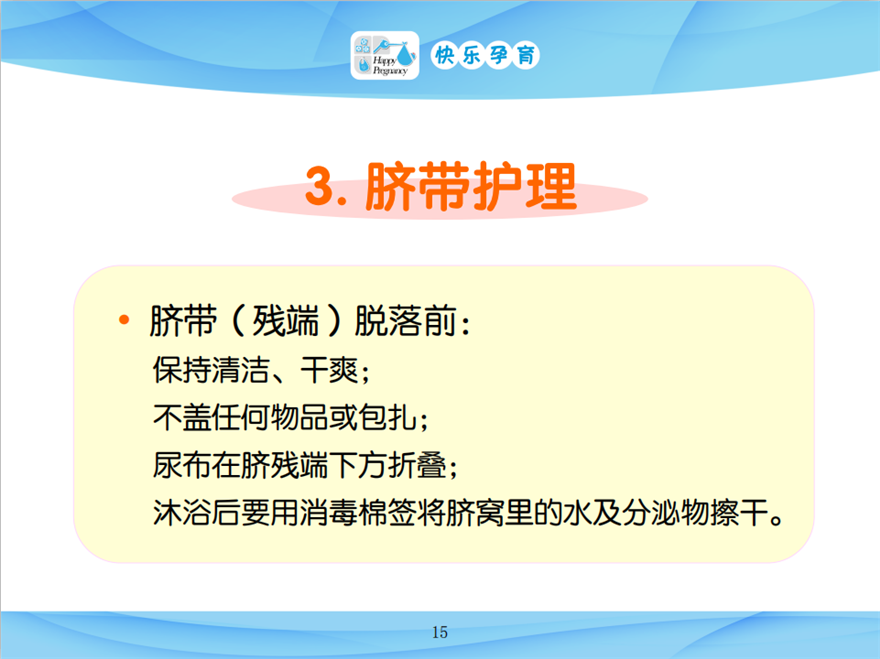 Happy Pregnancy 快乐孕育

3. 脐带护理

• 脐带（残端）脱落前：
保持清洁、干爽；
不盖任何物品或包扎；
尿布在脐残端下方折叠；
沐浴后要用消毒棉签将脐窝里的水及分泌物擦干。

15